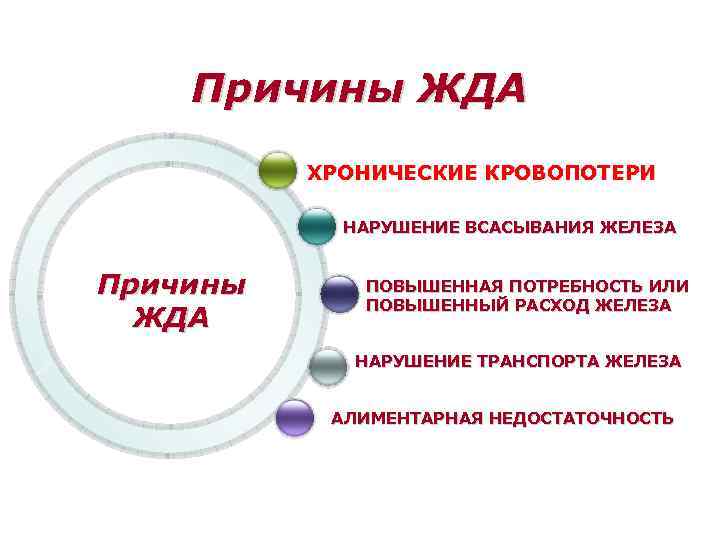 Причины ЖДА

Причины ЖДА

ХРОНИЧЕСКИЕ КРОВОПОТЕРИ

НАРУШЕНИЕ ВСАСЫВАНИЯ ЖЕЛЕЗА

ПОВЫШЕННАЯ ПОТРЕБНОСТЬ ИЛИ ПОВЫШЕННЫЙ РАСХОД ЖЕЛЕЗА

НАРУШЕНИЕ ТРАНСПОРТА ЖЕЛЕЗА

АЛИМЕНТАРНАЯ НЕДОСТАТОЧНОСТЬ